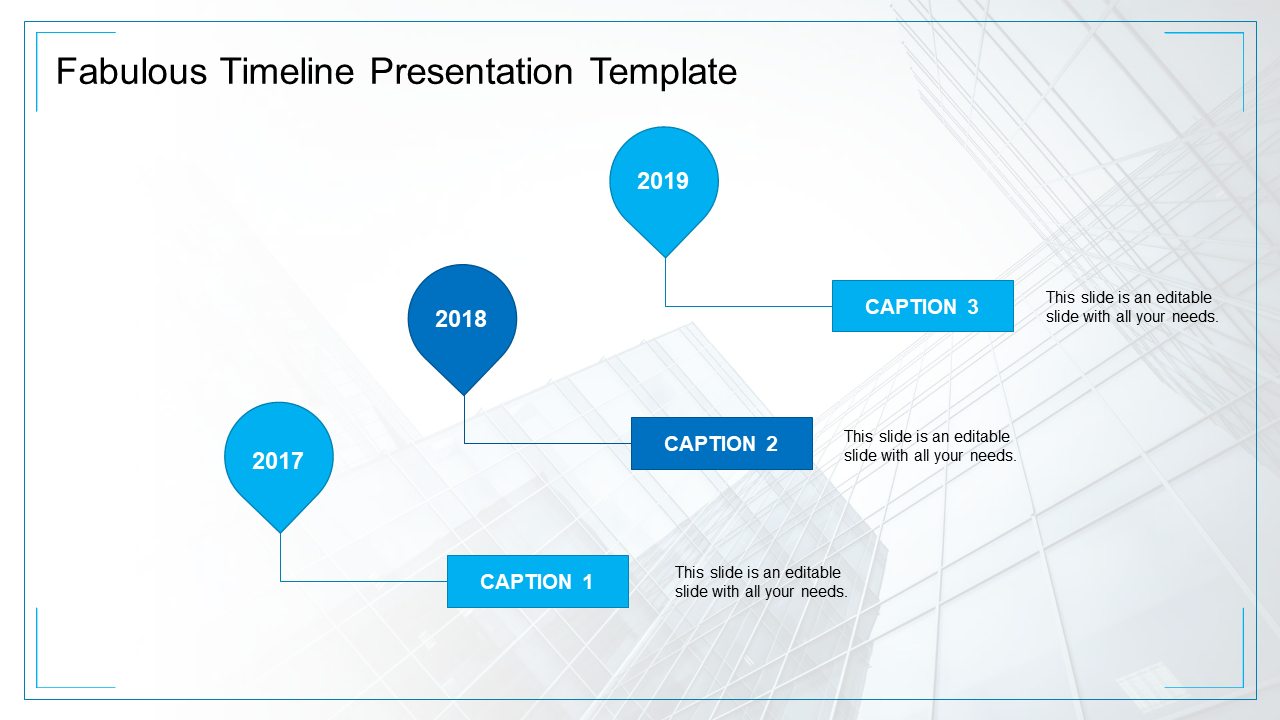 Fabulous Timeline Presentation Template

2019

CAPTION 3

This slide is an editable slide with all your needs.

2018

CAPTION 2

This slide is an editable slide with all your needs.

2017

CAPTION 1

This slide is an editable slide with all your needs.